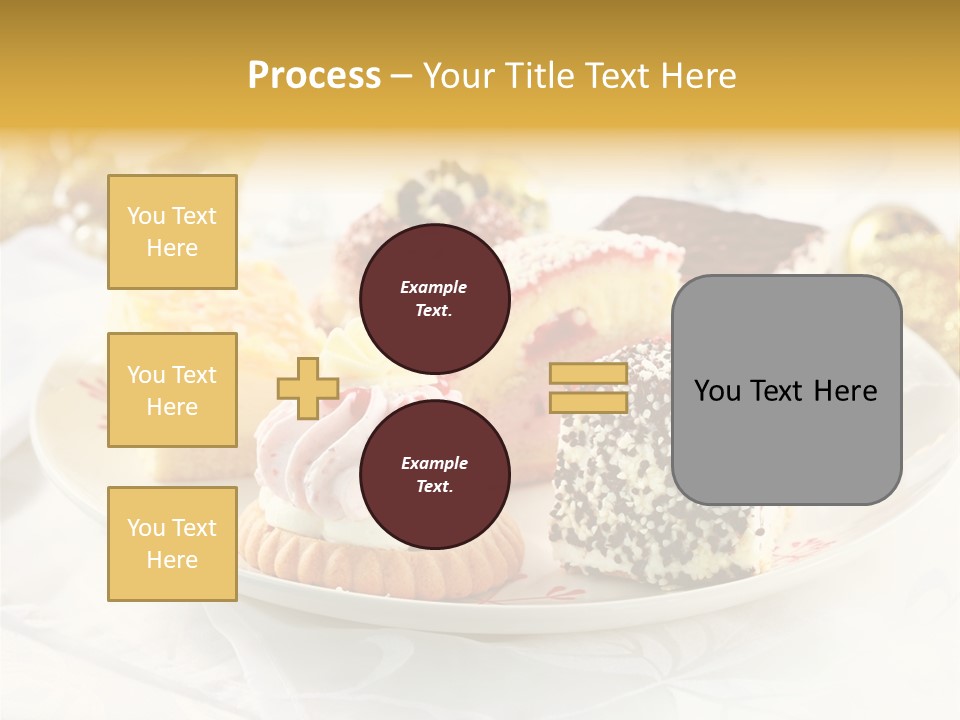 Process – Your Title Text Here

You Text Here

You Text Here

You Text Here

Example Text.

Example Text.

You Text Here